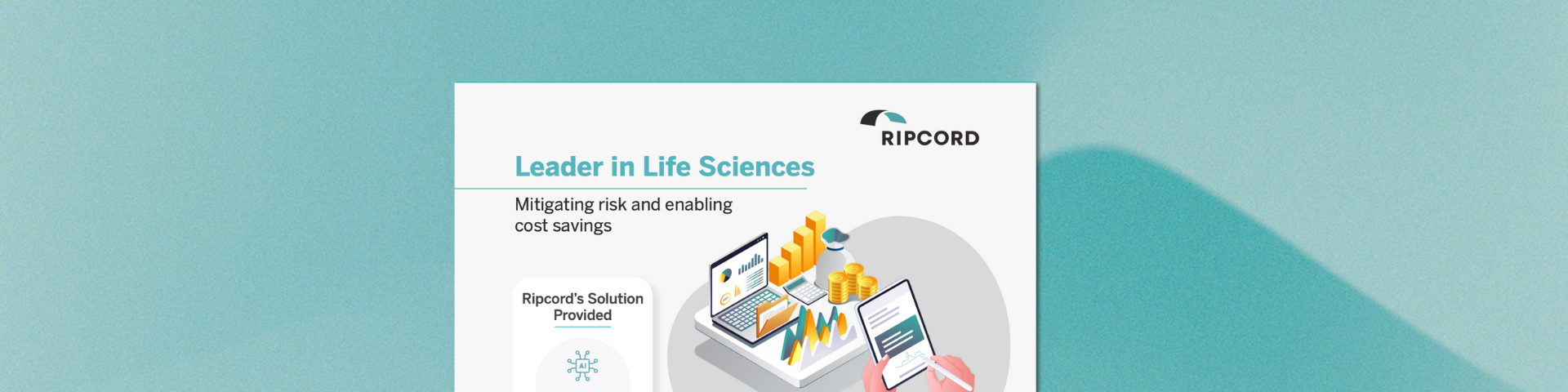 RIPCORD

Leader in Life Sciences

Mitigating risk and enabling cost savings

Ripcord's Solution Provided

AI